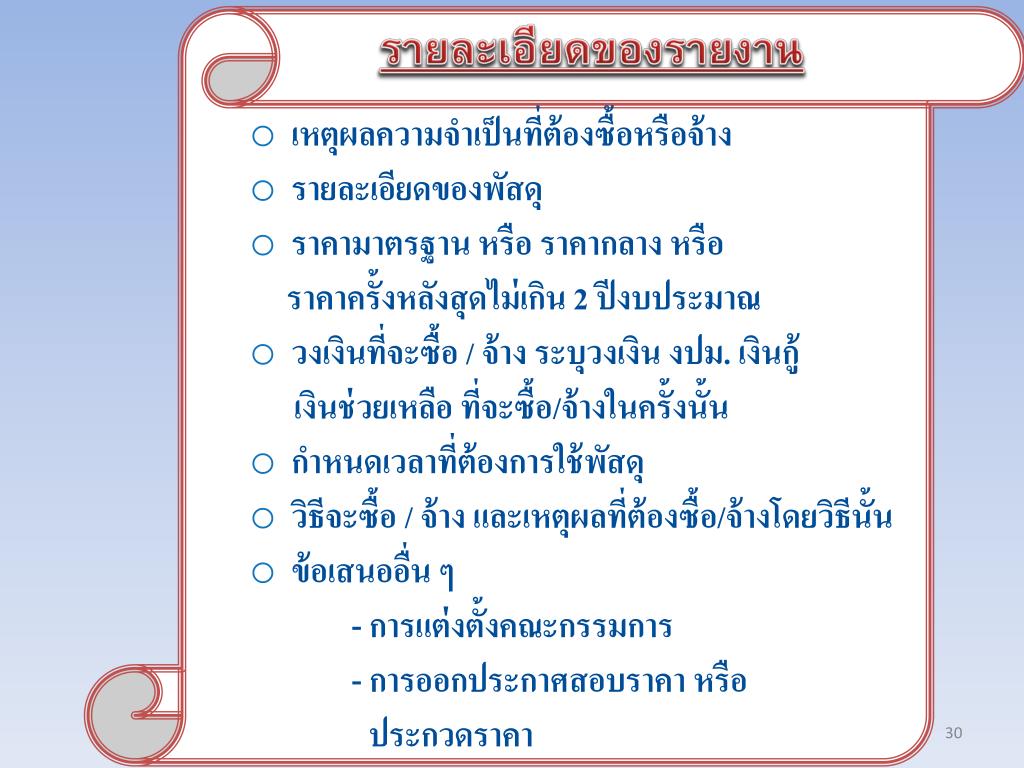 รายละเอียดของรายงาน

○ เหตุผลความจำเป็นที่ต้องซื้อหรือจ้าง

○ รายละเอียดของพัสดุ

○ ราคามาตรฐาน หรือ ราคากลาง หรือ ราคาครั้งหลังสุดไม่เกิน 2 ปีงบประมาณ

○ วงเงินที่จะซื้อ / จ้าง ระบุวงเงิน งปม. เงินกู้ เงินช่วยเหลือ ที่จะซื้อ/จ้างในครั้งนั้น

○ กำหนดเวลาที่ต้องการใช้พัสดุ

○ วิธีจะซื้อ / จ้าง และเหตุผลที่ต้องซื้อ/จ้างโดยวิธีนั้น

○ ข้อเสนออื่น ๆ

- การแต่งตั้งคณะกรรมการ

- การออกประกาศสอบราคา หรือ ประกวดราคา

30